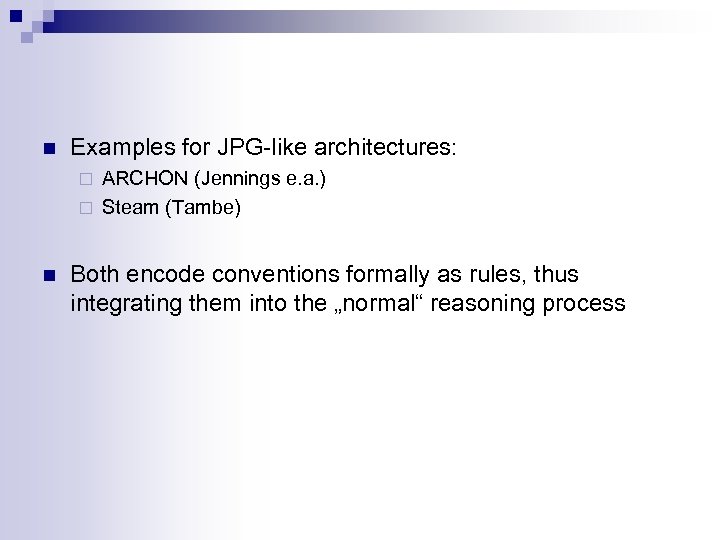 Examples for JPG-like architectures:
ARCHON (Jennings e.a.)
Steam (Tambe)

Both encode conventions formally as rules, thus integrating them into the „normal“ reasoning process